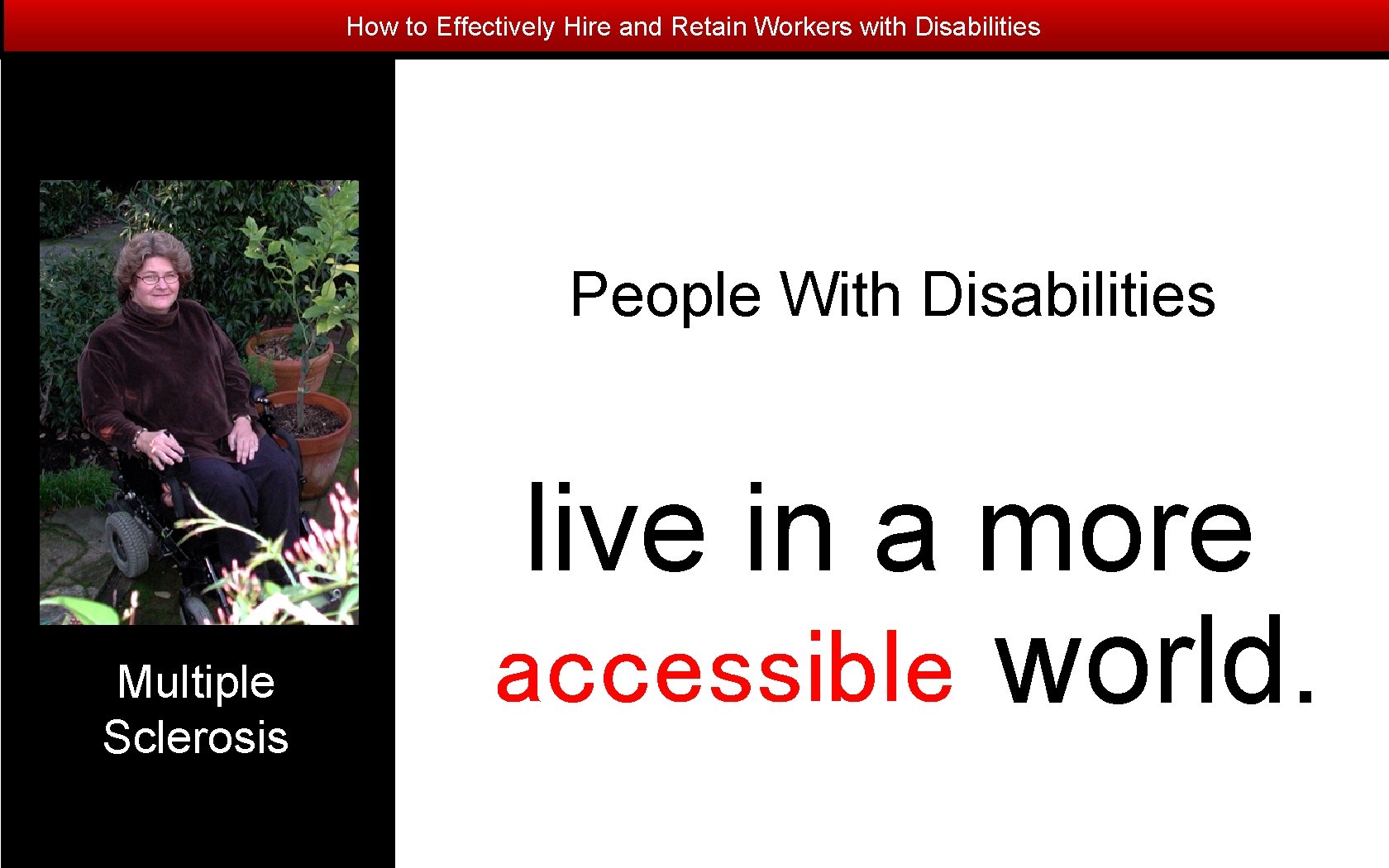 How to Effectively Hire and Retain Workers with Disabilities

Multiple Sclerosis

People With Disabilities

live in a more accessible world.